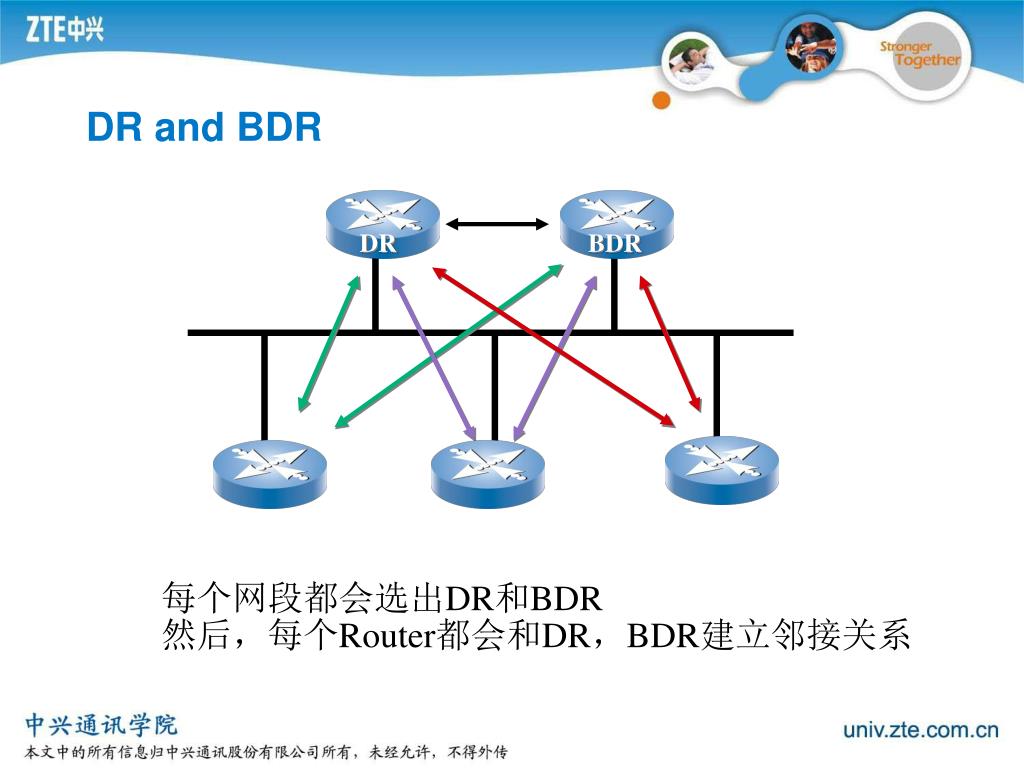 ZTE中兴

Stronger Together

DR and BDR

DR

BDR

每个网段都会选出DR和BDR
然后，每个Router都会和DR，BDR建立邻接关系

中兴通讯学院
本文中的所有信息归中兴通讯股份有限公司所有，未经允许，不得外传

univ.zte.com.cn